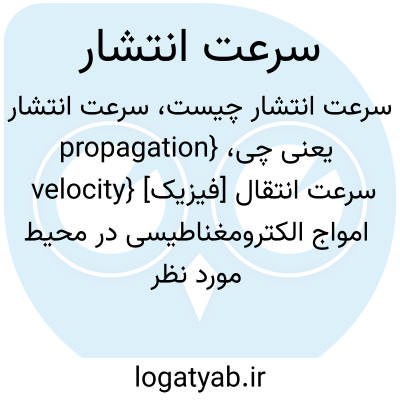 سرعت انتشار

سرعت انتشار چیست، سرعت انتشار یعنی چی، {propagation velocity} سرعت انتقال [فیزیک] امواج الکترومغناطیسی در محیط مورد نظر

logatyab.ir